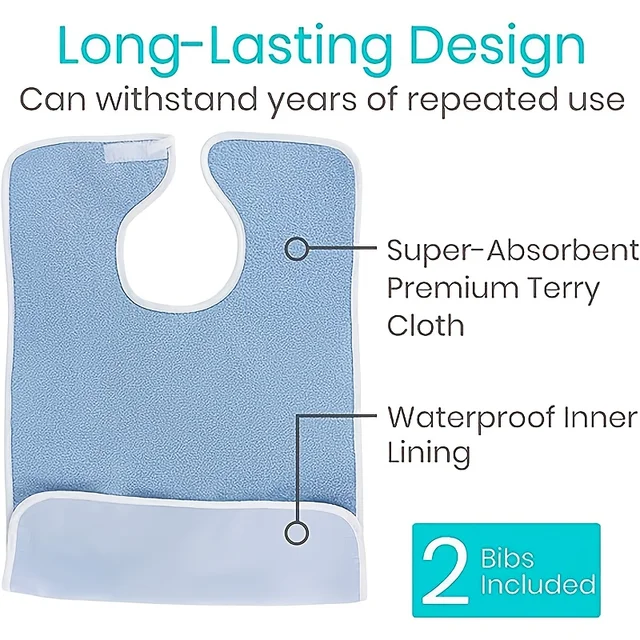 Long-Lasting Design

Can withstand years of repeated use

Super-Absorbent
Premium Terry
Cloth

Waterproof Inner
Lining

2 Bibs
Included